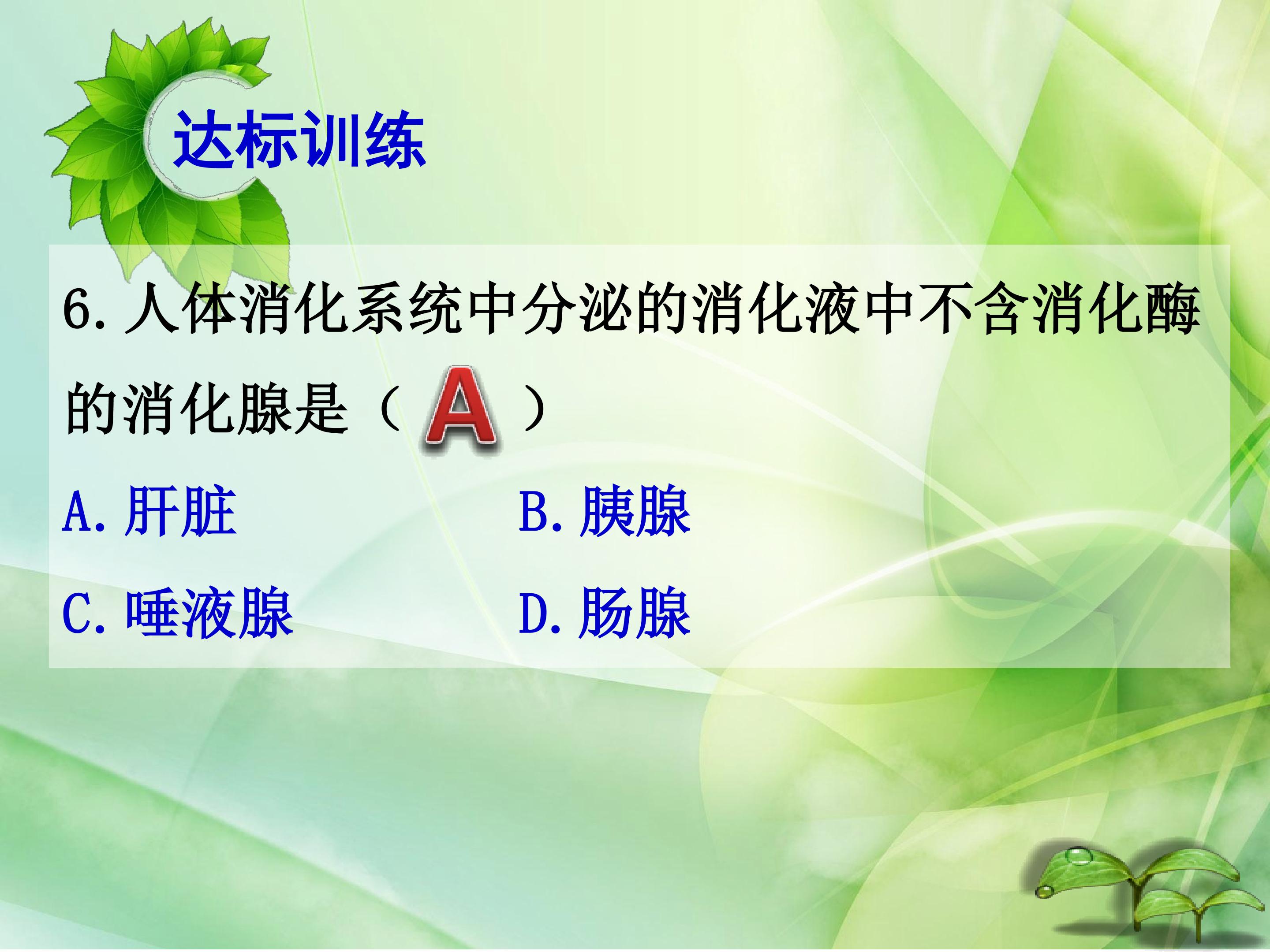 达标训练

6. 人体消化系统中分泌的消化液中不含消化酶的消化腺是（ A ）

A. 肝脏
B. 胰腺
C. 唾液腺
D. 肠腺